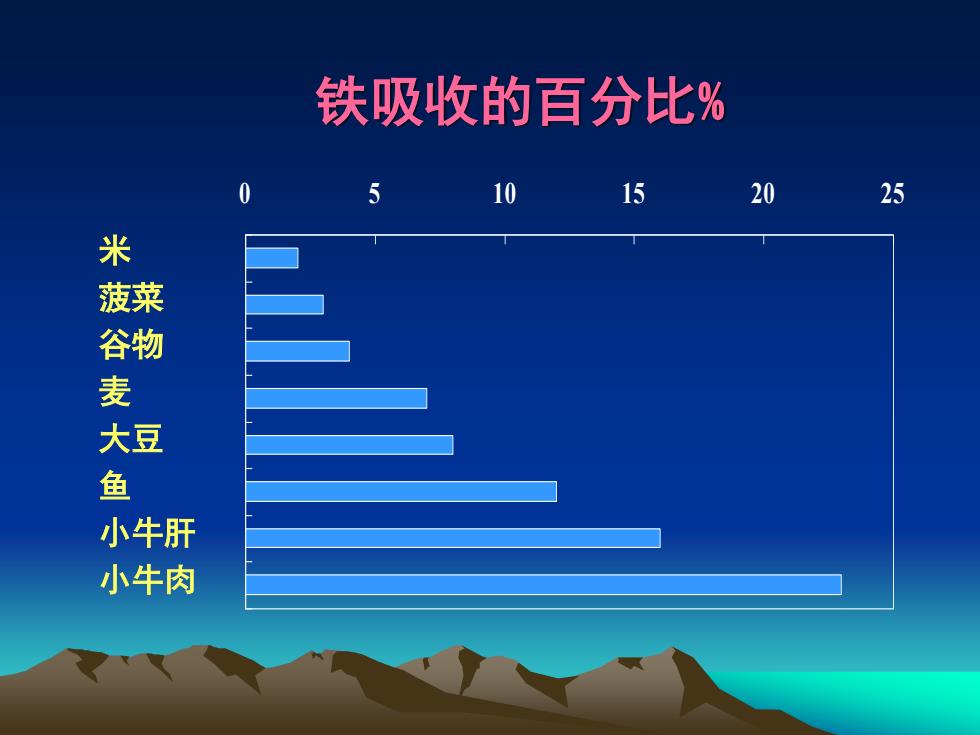 铁吸收的百分比%

0 5 10 15 20 25

米
菠菜
谷物
麦
大豆
鱼
小牛肝
小牛肉